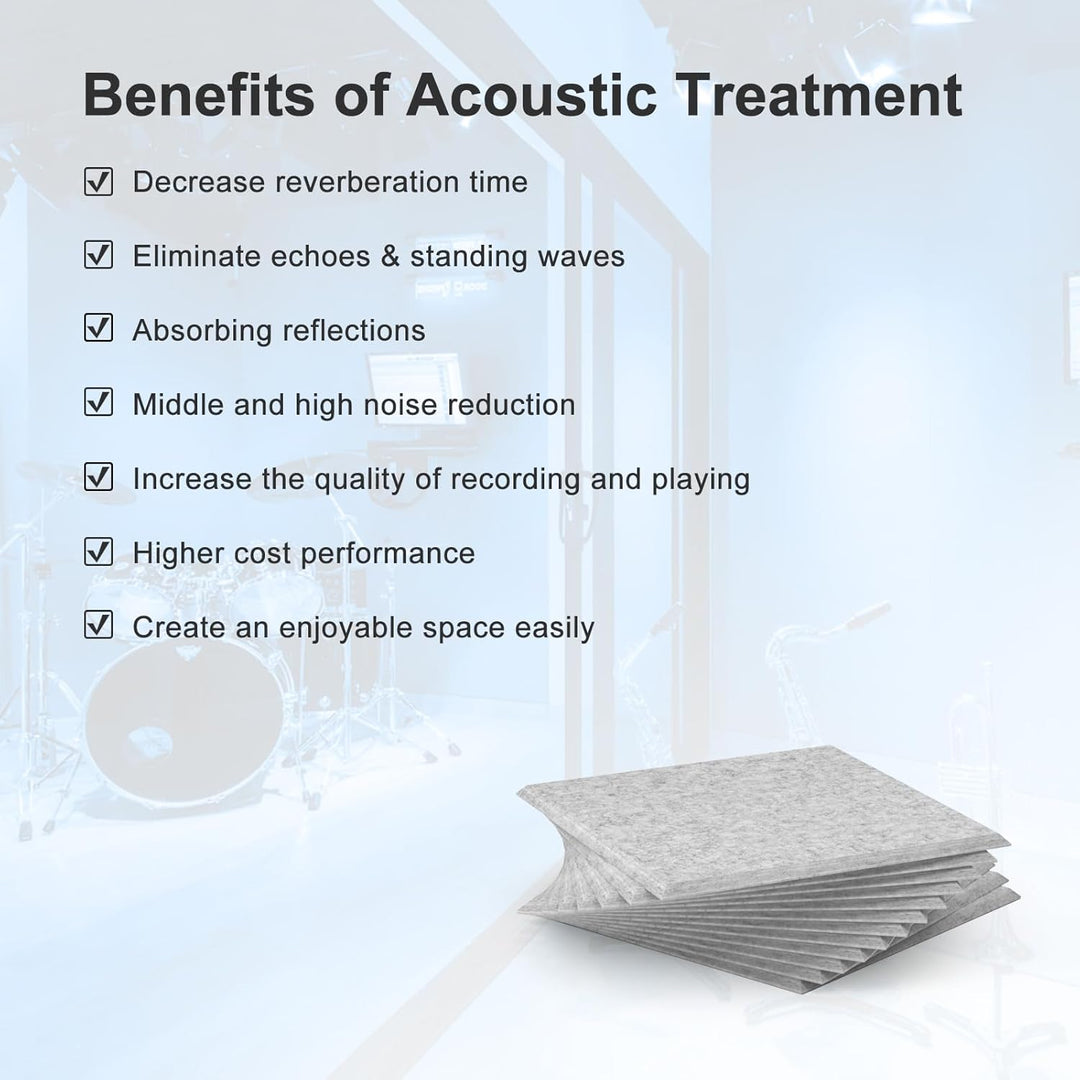 Benefits of Acoustic Treatment

☑ Decrease reverberation time

☑ Eliminate echoes & standing waves

☑ Absorbing reflections

☑ Middle and high noise reduction

☑ Increase the quality of recording and playing

☑ Higher cost performance

☑ Create an enjoyable space easily